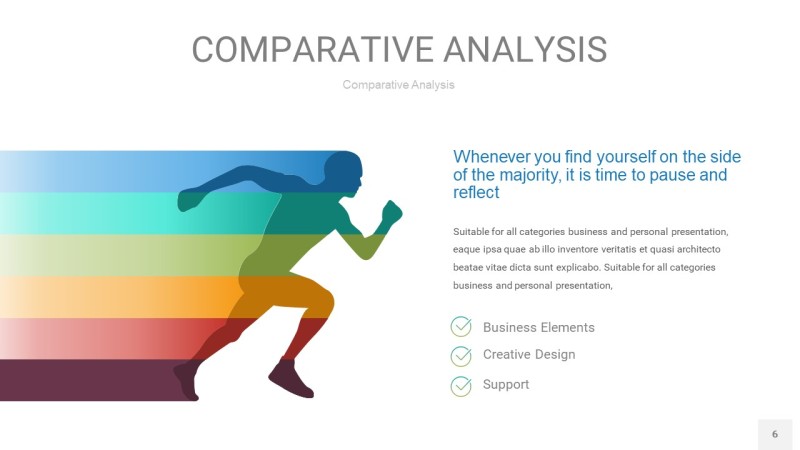 COMPARATIVE ANALYSIS

Comparative Analysis

Whenever you find yourself on the side of the majority, it is time to pause and reflect

Suitable for all categories business and personal presentation, eaque ipsa quae ab illo inventore veritatis et quasi architecto beatae vitae dicta sunt explicabo. Suitable for all categories business and personal presentation,

Business Elements

Creative Design

Support

6